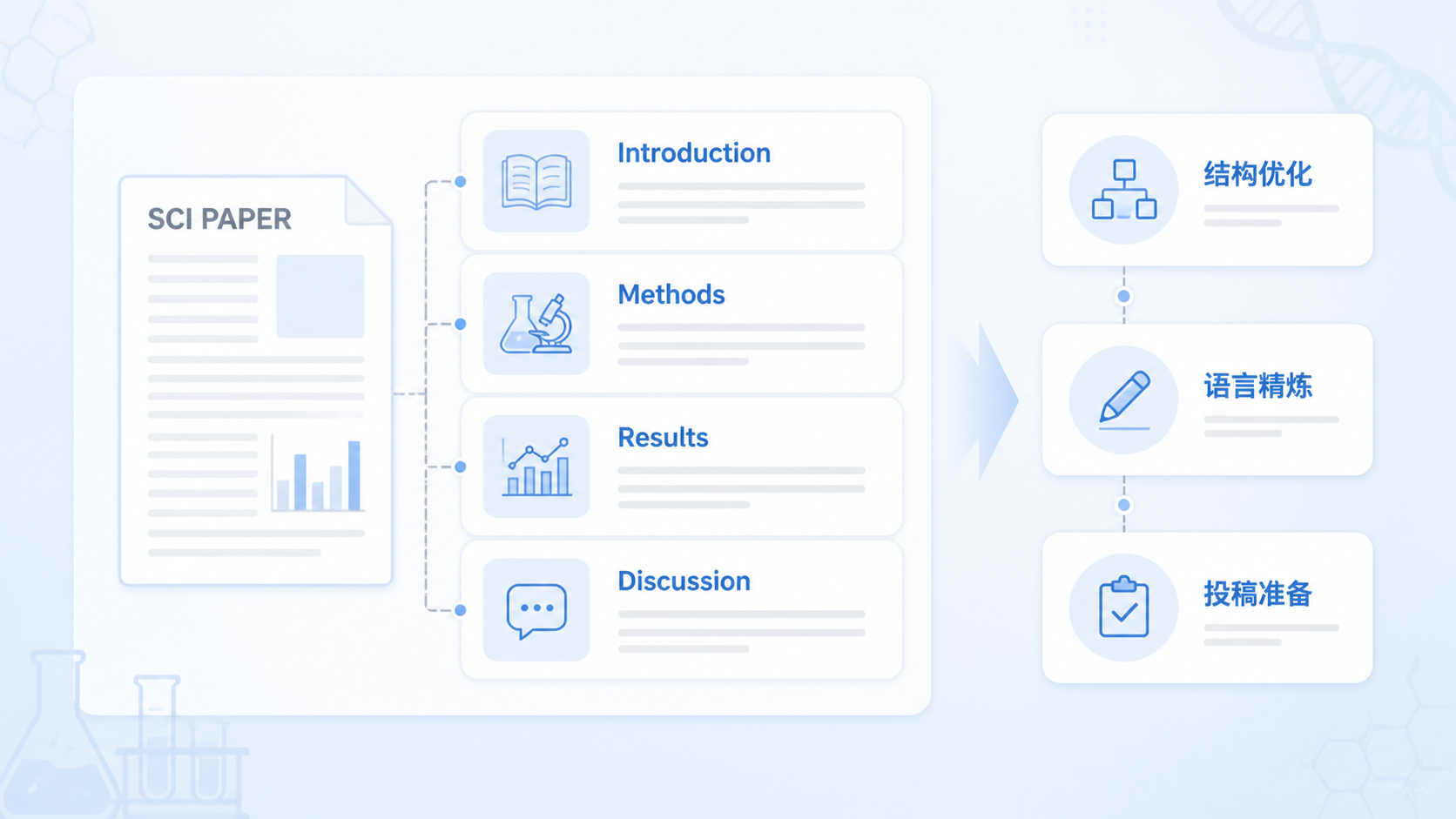 SCI PAPER

Introduction

Methods

Results

Discussion

结构优化

语言精炼

投稿准备